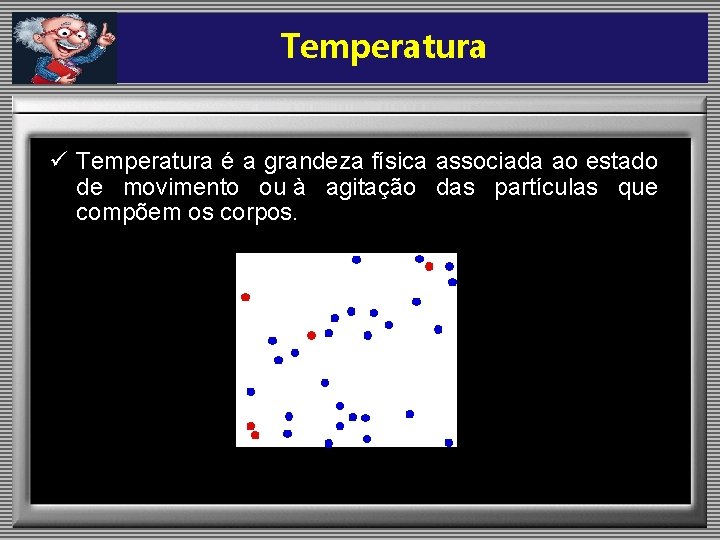 Temperatura

✓ Temperatura é a grandeza física associada ao estado de movimento ou à agitação das partículas que compõem os corpos.